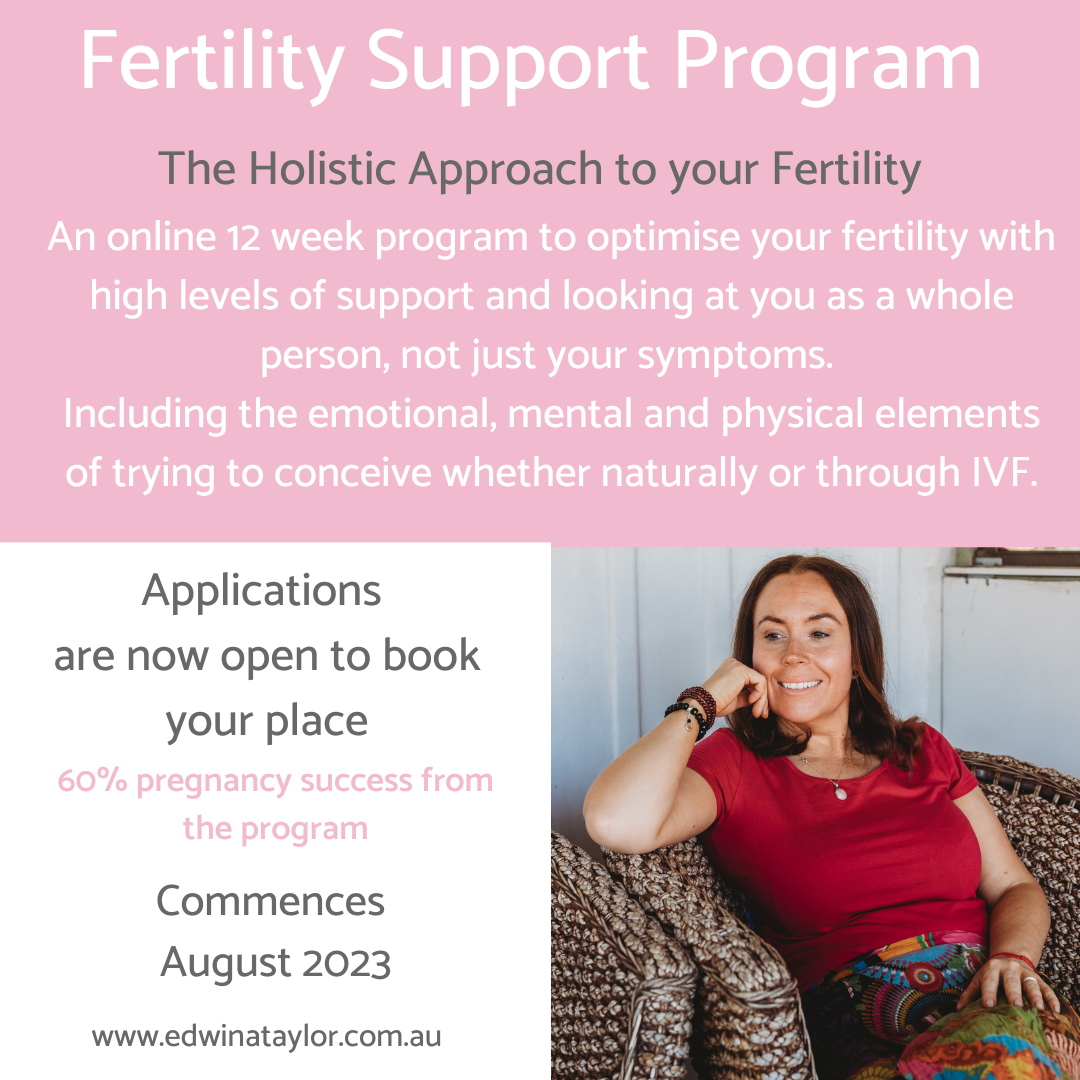 Fertility Support Program

The Holistic Approach to your Fertility

An online 12 week program to optimise your fertility with high levels of support and looking at you as a whole person, not just your symptoms.
Including the emotional, mental and physical elements of trying to conceive whether naturally or through IVF.

Applications are now open to book your place

60% pregnancy success from the program

Commences August 2023

www.edwinataylor.com.au